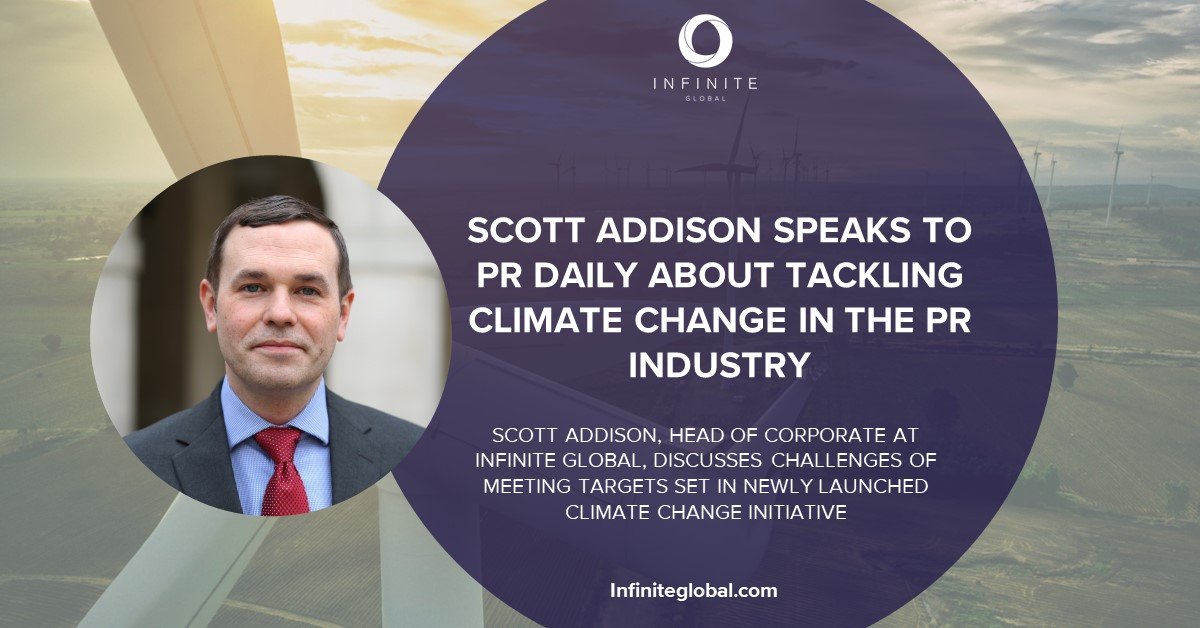 INFINITE
GLOBAL

SCOTT ADDISON SPEAKS TO PR DAILY ABOUT TACKLING CLIMATE CHANGE IN THE PR INDUSTRY

SCOTT ADDISON, HEAD OF CORPORATE AT INFINITE GLOBAL, DISCUSSES CHALLENGES OF MEETING TARGETS SET IN NEWLY LAUNCHED CLIMATE CHANGE INITIATIVE

Infiniteglobal.com